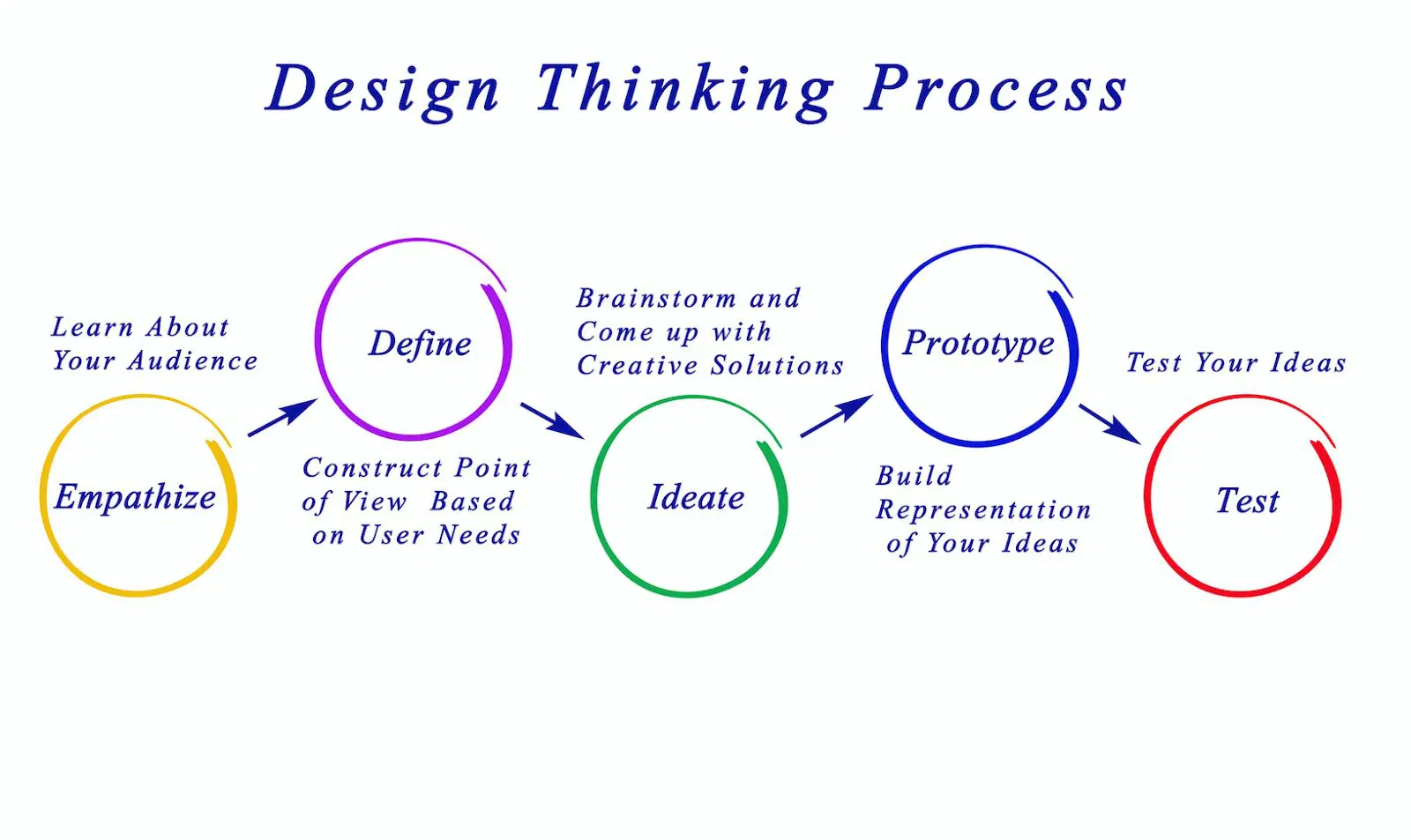 Design Thinking Process

Learn About Your Audience

Empathize

Define

Construct Point of View Based on User Needs

Brainstorm and Come up with Creative Solutions

Ideate

Prototype

Build Representation of Your Ideas

Test Your Ideas

Test